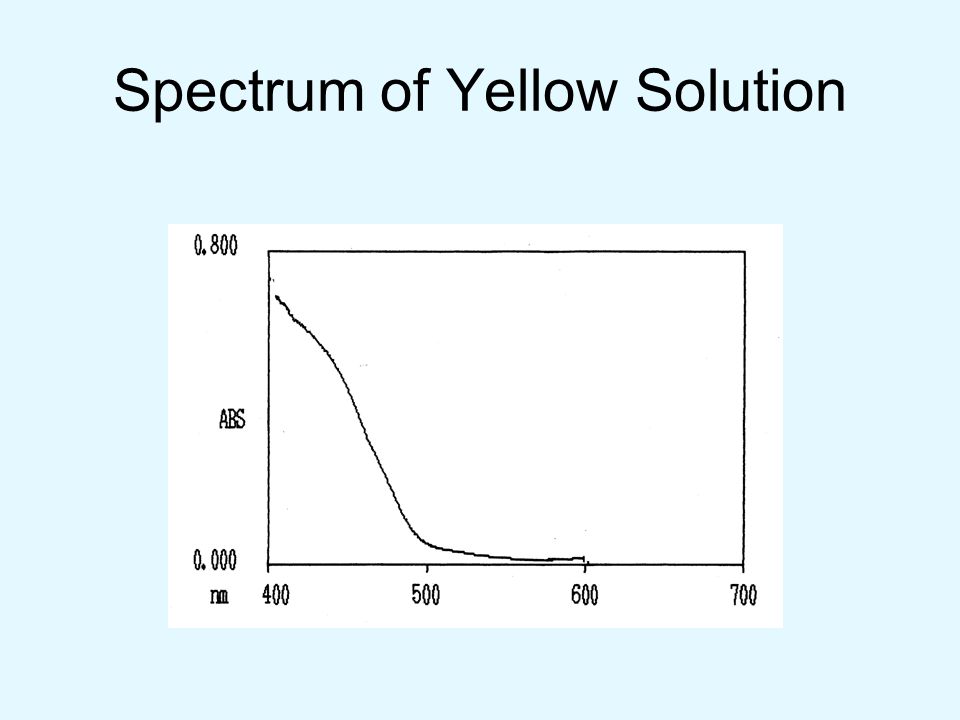 Spectrum of Yellow Solution

0.800

ABS

0.000

nm 400 500 600 700